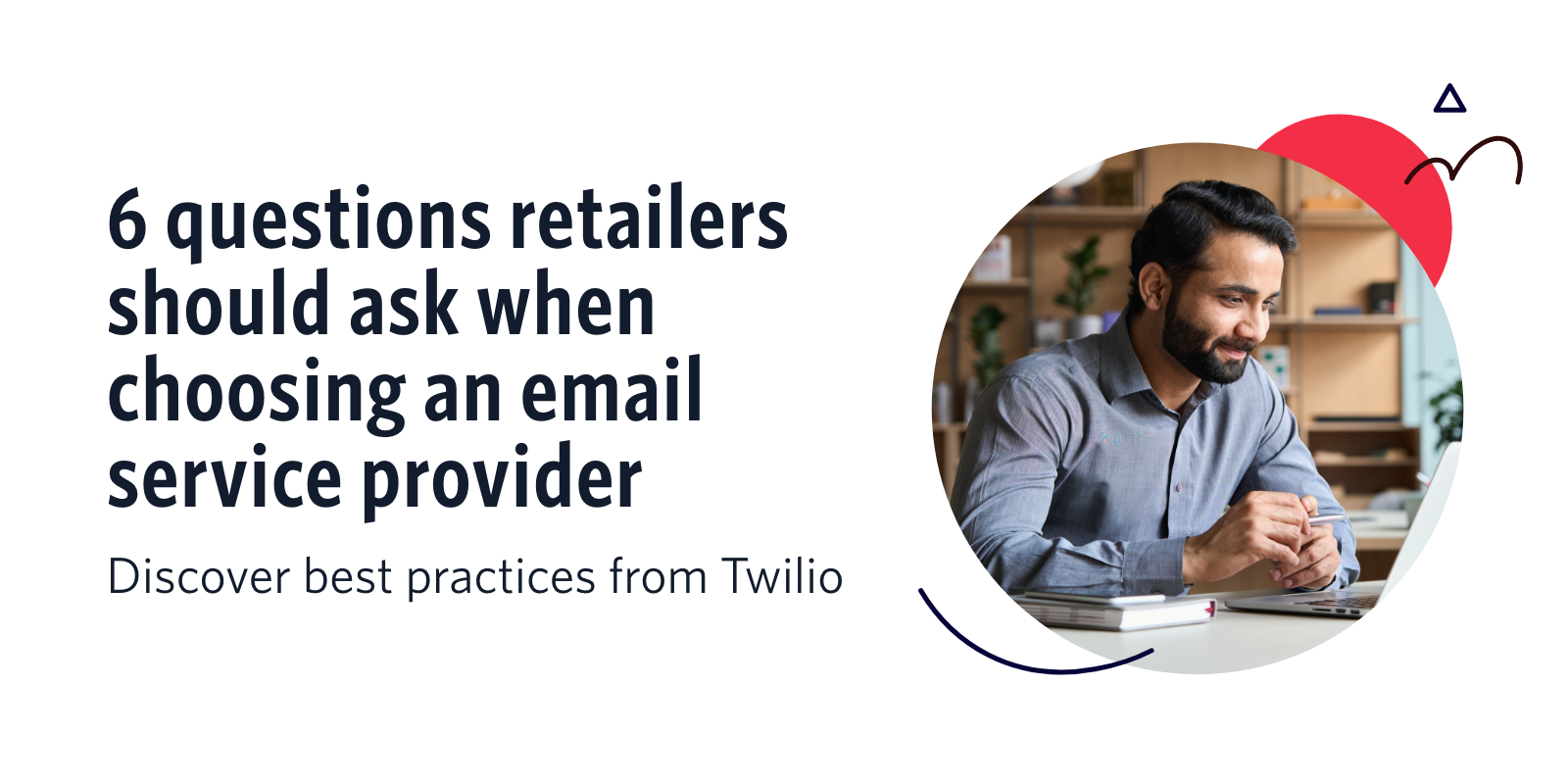 6 questions retailers should ask when choosing an email service provider

Discover best practices from Twilio